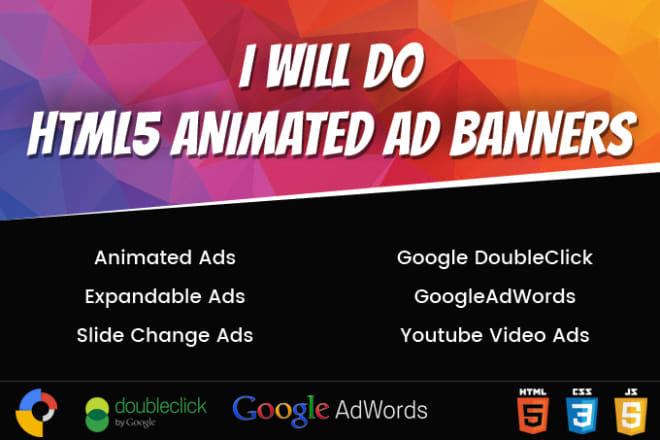 I WILL DO
HTML5 ANIMATED AD BANNERS

Animated Ads
Expandable Ads
Slide Change Ads

Google DoubleClick
GoogleAdWords
Youtube Video Ads

doubleclick by Google
Google AdWords
HTML 5
CSS 3
JS 5